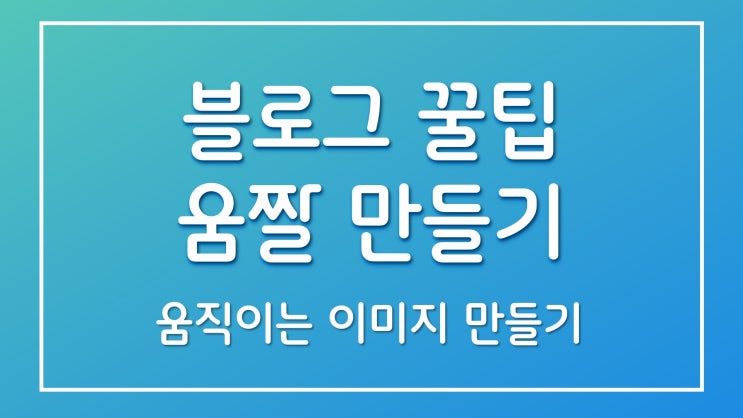 블로그 꿀팁
움짤 만들기

움직이는 이미지 만들기